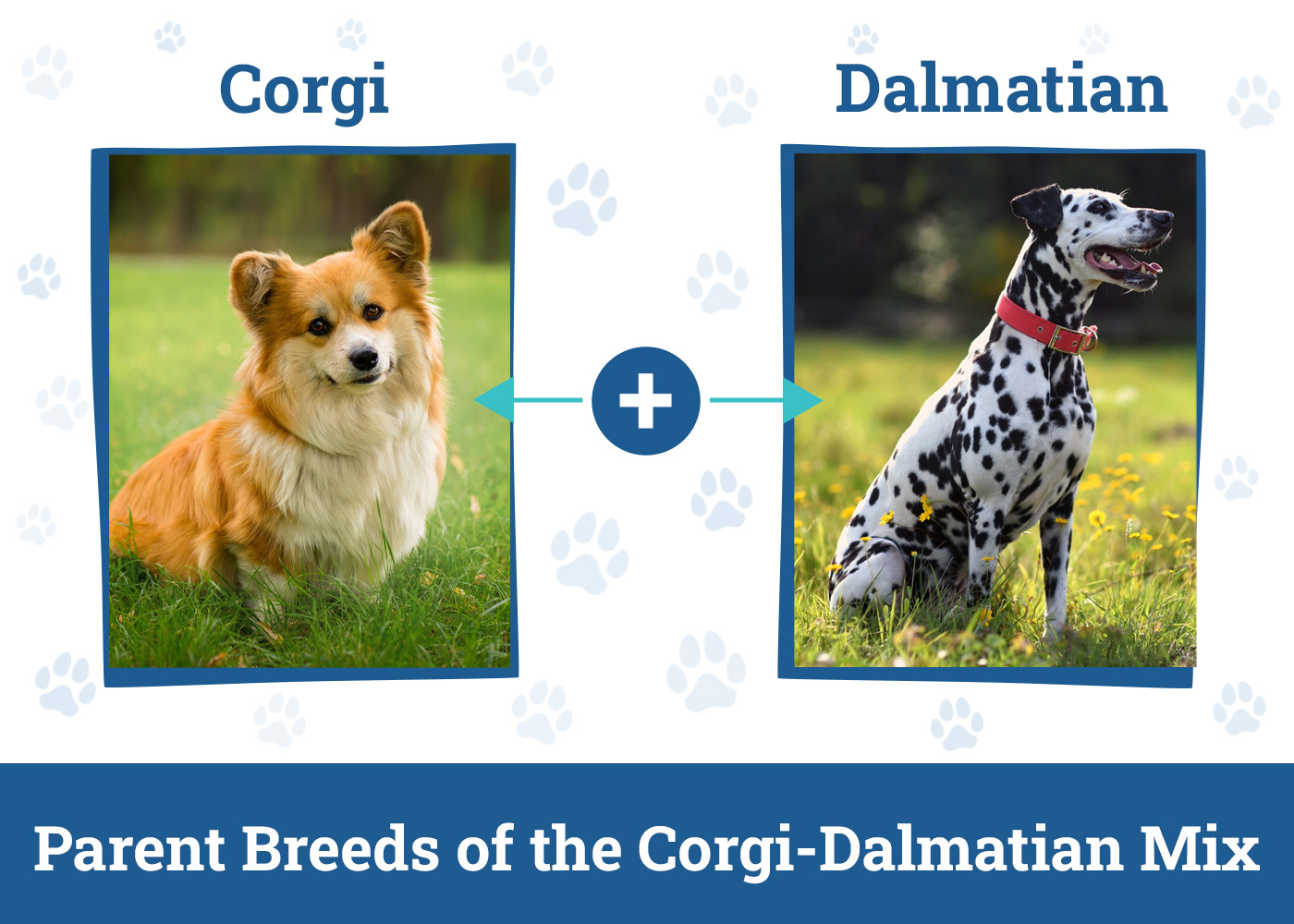 Corgi

Dalmatian

+

Parent Breeds of the Corgi-Dalmatian Mix